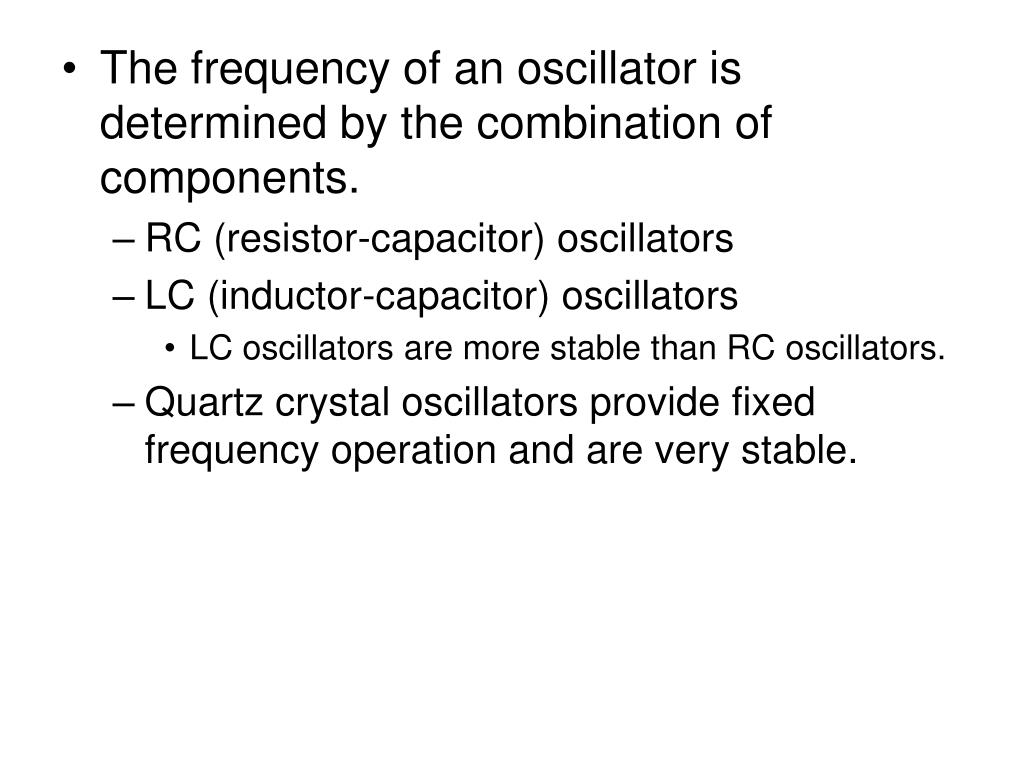 • The frequency of an oscillator is determined by the combination of components.
– RC (resistor-capacitor) oscillators
– LC (inductor-capacitor) oscillators
• LC oscillators are more stable than RC oscillators.
– Quartz crystal oscillators provide fixed frequency operation and are very stable.